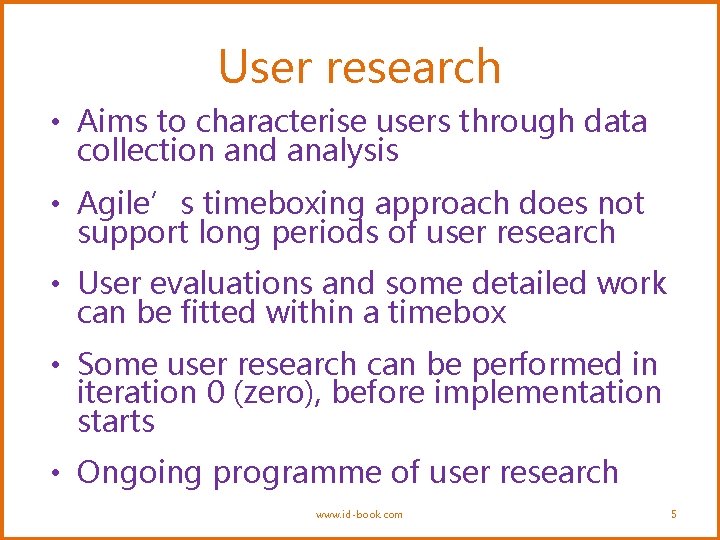 User research

• Aims to characterise users through data collection and analysis

• Agile’ s timeboxing approach does not support long periods of user research

• User evaluations and some detailed work can be fitted within a timebox

• Some user research can be performed in iteration 0 (zero), before implementation starts

• Ongoing programme of user research

www.id-book.com

5